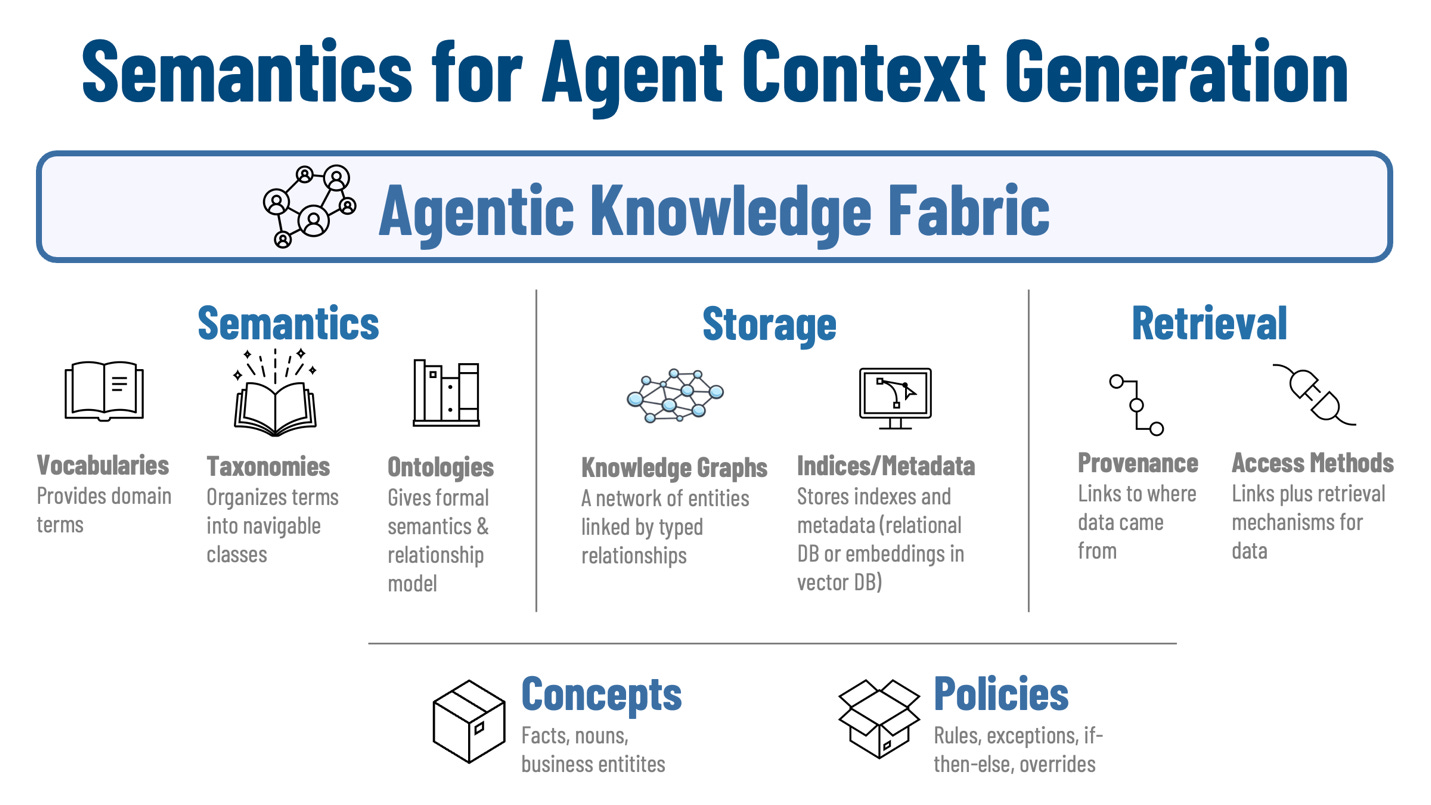 Semantics for Agent Context Generation

Agentic Knowledge Fabric

Semantics

Vocabularies
Provides domain terms

Taxonomies
Organizes terms into navigable classes

Ontologies
Gives formal semantics & relationship model

Storage

Knowledge Graphs
A network of entities linked by typed relationships

Indices/Metadata
Stores indexes and metadata (relational DB or embeddings in vector DB)

Retrieval

Provenance
Links to where data came from

Access Methods
Links plus retrieval mechanisms for data

Concepts
Facts, nouns, business entitites

Policies
Rules, exceptions, if-then-else, overrides